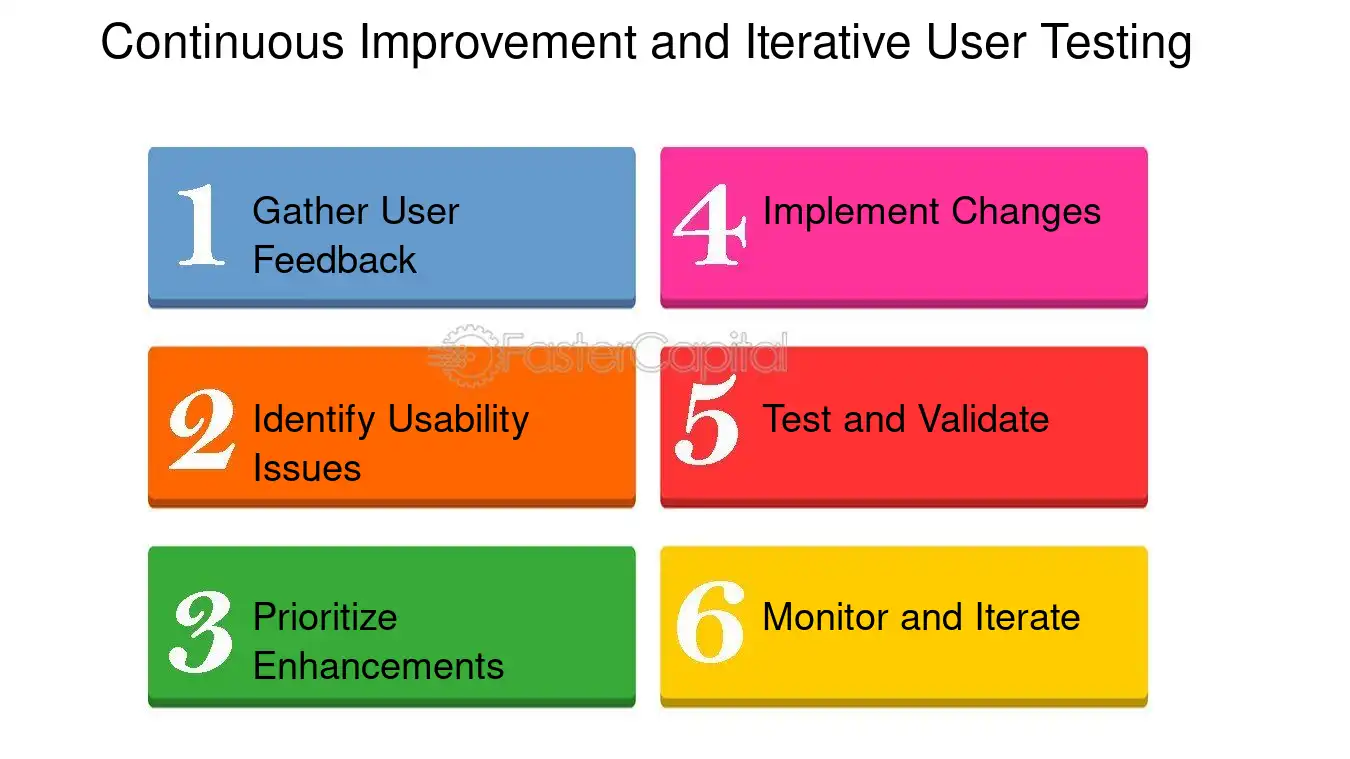 Continuous Improvement and Iterative User Testing

1 Gather User Feedback

2 Identify Usability Issues

3 Prioritize Enhancements

4 Implement Changes

5 Test and Validate

6 Monitor and Iterate

FasterCapital